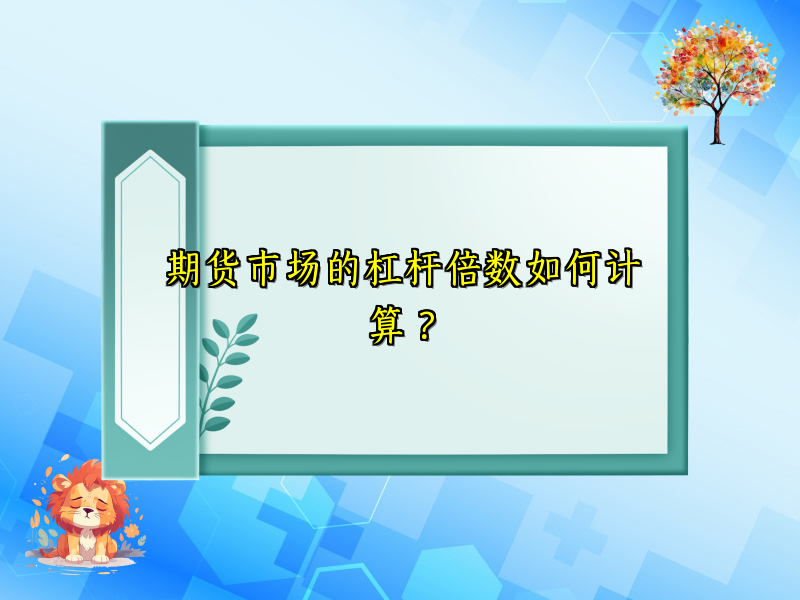 期货市场的杠杆倍数如何计算？